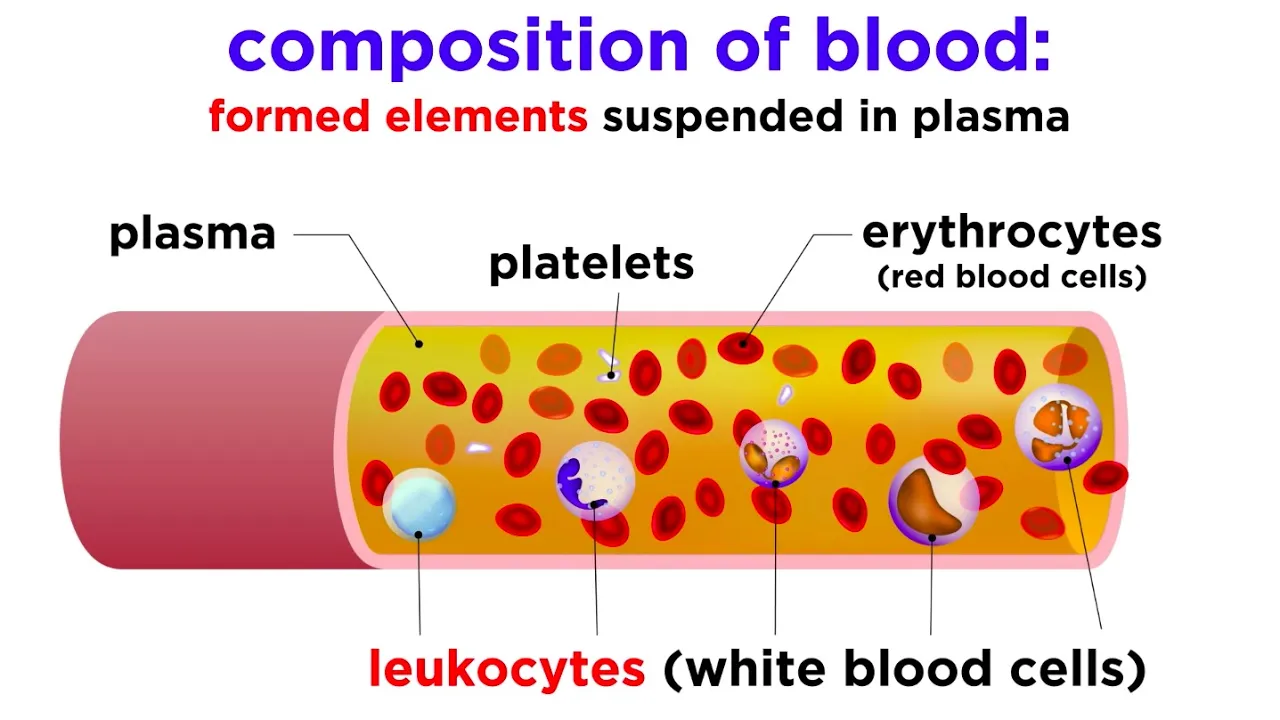 composition of blood:
formed elements suspended in plasma

plasma

platelets

erythrocytes
(red blood cells)

leukocytes (white blood cells)